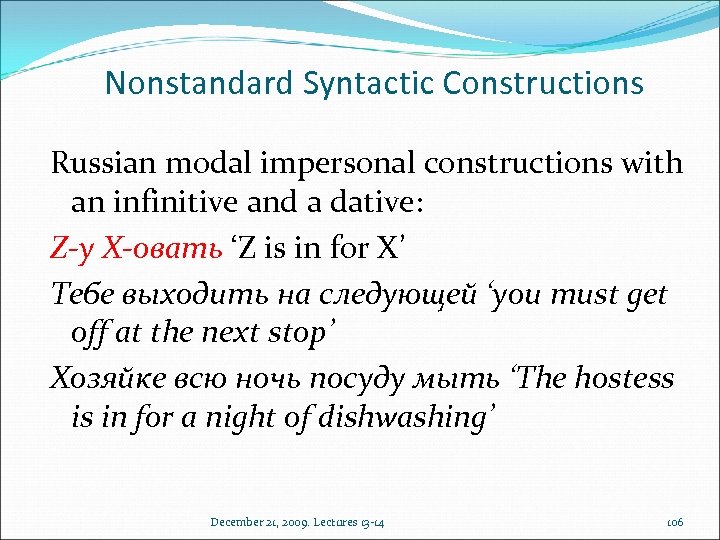 Nonstandard Syntactic Constructions

Russian modal impersonal constructions with an infinitive and a dative:

Z-у X-овать ‘Z is in for X’

Тебе выходить на следующей ‘you must get off at the next stop’

Хозяйке всю ночь посуду мыть ‘The hostess is in for a night of dishwashing’

December 21, 2009. Lectures 13-14

106